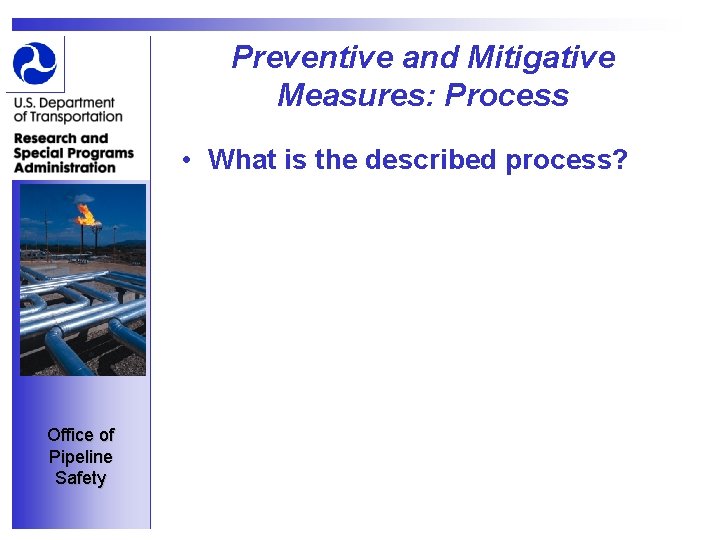 U.S. Department of Transportation

Research and Special Programs Administration

Office of Pipeline Safety

Preventive and Mitigative Measures: Process

• What is the described process?